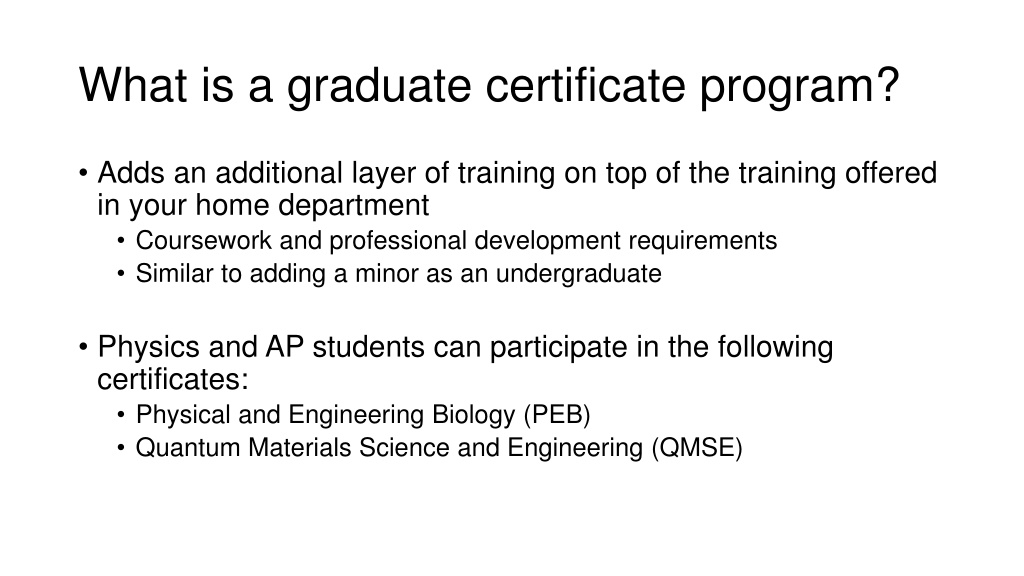 What is a graduate certificate program?

• Adds an additional layer of training on top of the training offered in your home department
  • Coursework and professional development requirements
  • Similar to adding a minor as an undergraduate

• Physics and AP students can participate in the following certificates:
  • Physical and Engineering Biology (PEB)
  • Quantum Materials Science and Engineering (QMSE)